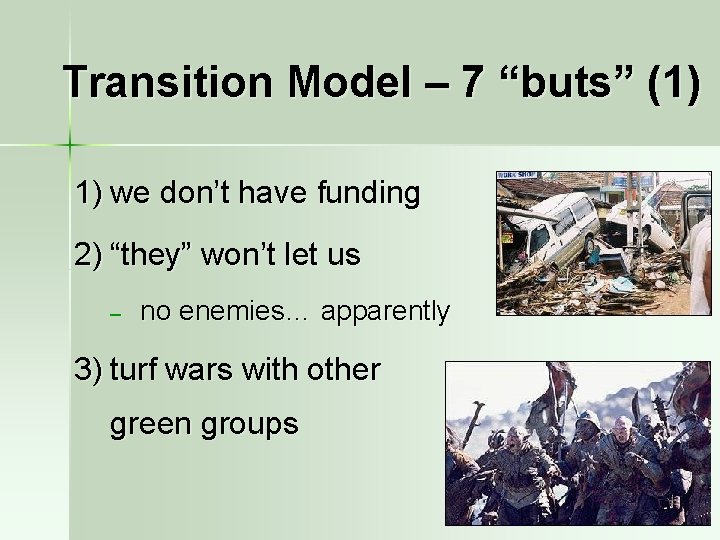 Transition Model – 7 “buts” (1)

1) we don’t have funding

2) “they” won’t let us

– no enemies… apparently

3) turf wars with other green groups